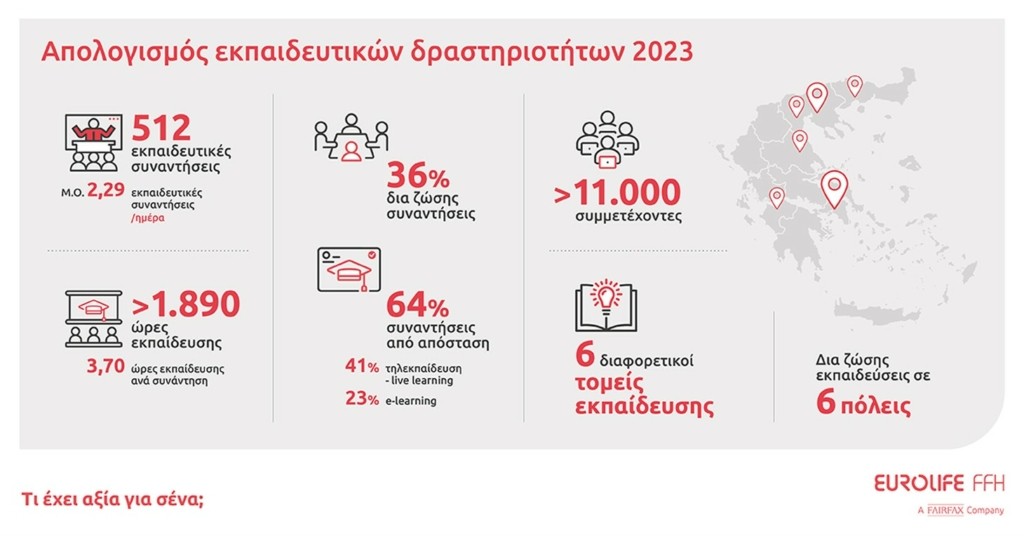 Απολογισμός εκπαιδευτικών δραστηριοτήτων 2023

512 εκπαιδευτικές συναντήσεις

Μ.Ο. 2,29 εκπαιδευτικές συναντήσεις /ημέρα

>1.890 ώρες εκπαίδευσης

3,70 ώρες εκπαίδευσης ανά συνάντηση

36% δια ζώσης συναντήσεις

64% συναντήσεις από απόσταση

41% τηλεκπαίδευση - live learning

23% e-learning

>11.000 συμμετέχοντες

6 διαφορετικοί τομείς εκπαίδευσης

Δια ζώσης εκπαιδεύσεις σε 6 πόλεις

Τι έχει αξία για σένα;

EUROLIFE FFH
A FAIRFAX Company